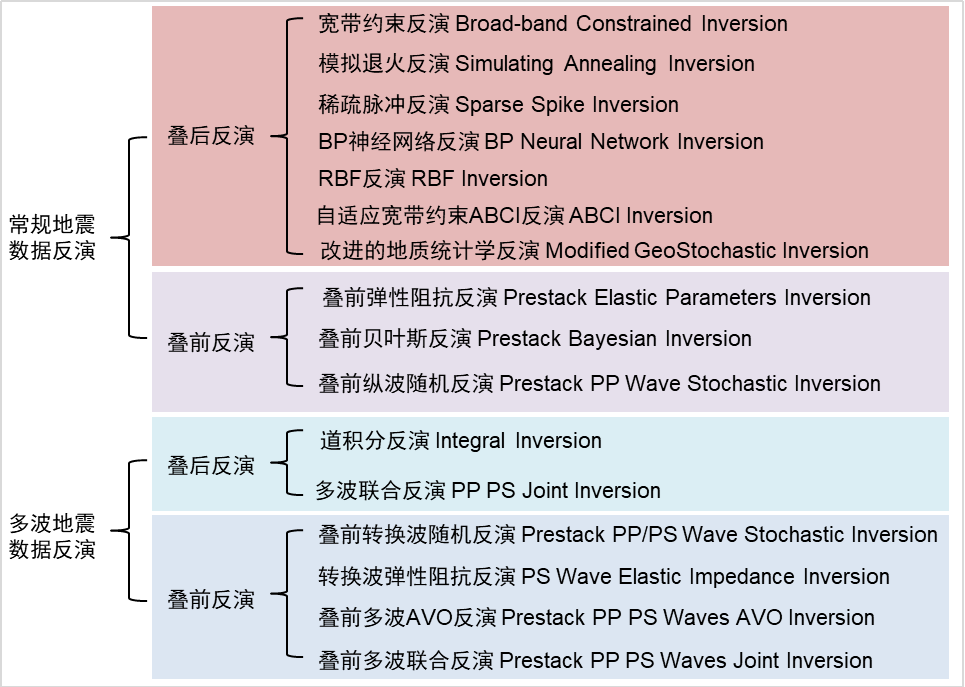 常规地震数据反演

叠后反演

宽带约束反演 Broad-band Constrained Inversion
模拟退火反演 Simulating Annealing Inversion
稀疏脉冲反演 Sparse Spike Inversion
BP神经网络反演 BP Neural Network Inversion
RBF反演 RBF Inversion
自适应宽带约束ABCI反演 ABCI Inversion
改进的地质统计学反演 Modified GeoStochastic Inversion

叠前反演

叠前弹性阻抗反演 Prestack Elastic Parameters Inversion
叠前贝叶斯反演 Prestack Bayesian Inversion
叠前纵波随机反演 Prestack PP Wave Stochastic Inversion

多波地震数据反演

叠后反演

道积分反演 Integral Inversion
多波联合反演 PP PS Joint Inversion

叠前反演

叠前转换波随机反演 Prestack PP/PS Wave Stochastic Inversion
转换波弹性阻抗反演 PS Wave Elastic Impedance Inversion
叠前多波AVO反演 Prestack PP PS Waves AVO Inversion
叠前多波联合反演 Prestack PP PS Waves Joint Inversion